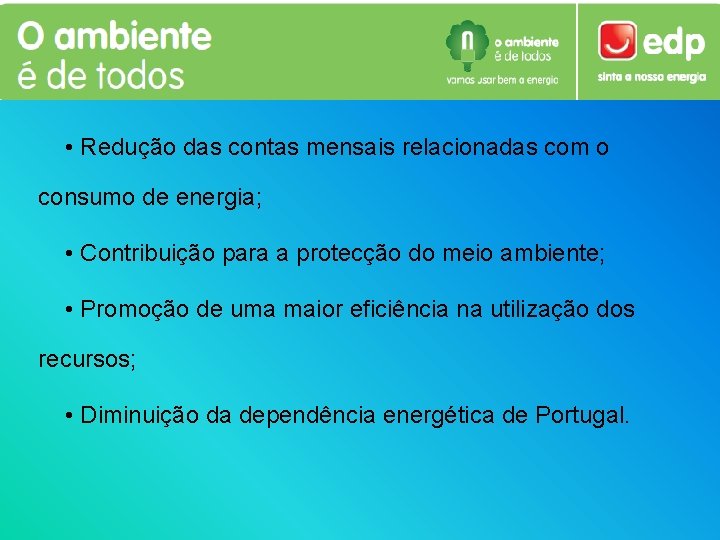 O ambiente é de todos

o ambiente é de todos
vamos usar bem a energia

edp
sinta a nossa energia

• Redução das contas mensais relacionadas com o consumo de energia;

• Contribuição para a protecção do meio ambiente;

• Promoção de uma maior eficiência na utilização dos recursos;

• Diminuição da dependência energética de Portugal.